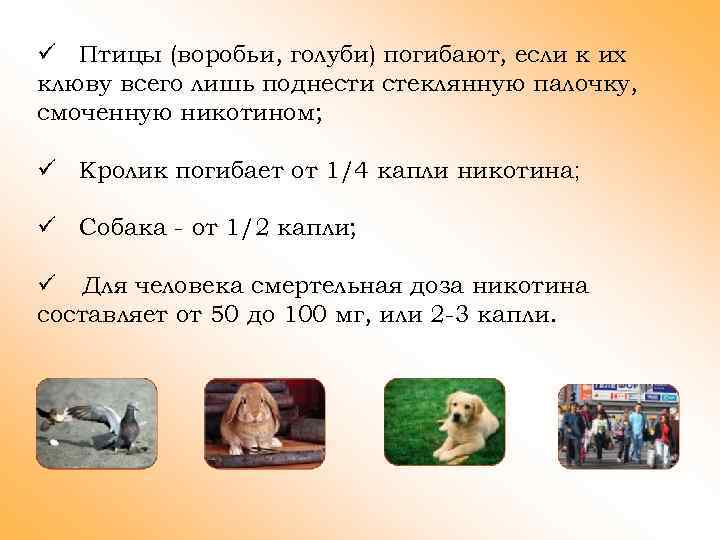 ✓ Птицы (воробьи, голуби) погибают, если к их клюву всего лишь поднести стеклянную палочку, смоченную никотином;

✓ Кролик погибает от 1/4 капли никотина;

✓ Собака - от 1/2 капли;

✓ Для человека смертельная доза никотина составляет от 50 до 100 мг, или 2-3 капли.